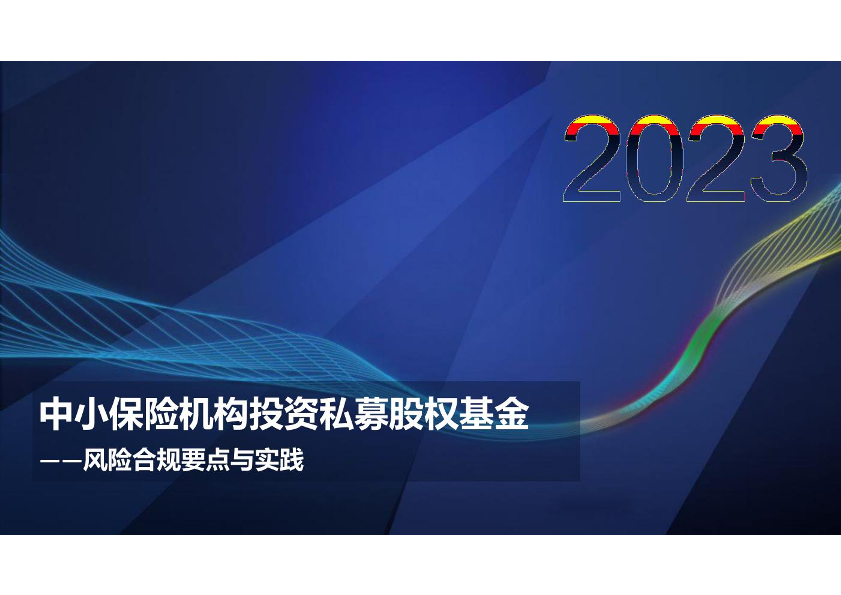 2023

中小保险机构投资私募股权基金

——风险合规要点与实践